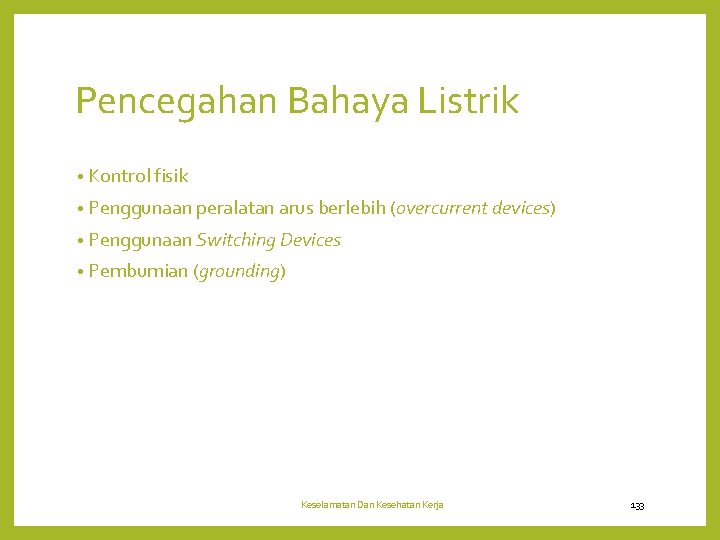 Pencegahan Bahaya Listrik

• Kontrol fisik
• Penggunaan peralatan arus berlebih (overcurrent devices)
• Penggunaan Switching Devices
• Pembumian (grounding)

Keselamatan Dan Kesehatan Kerja

133